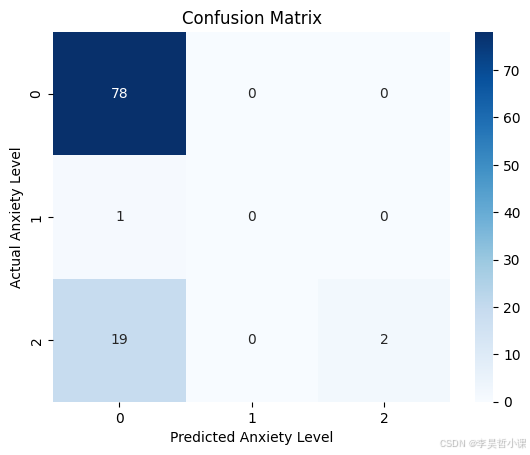 Confusion Matrix

Actual Anxiety Level

| | 0 | 1 | 2 |
|---|---|---|---|
| 0 | 78 | 0 | 0 |
| 1 | 1 | 0 | 0 |
| 2 | 19 | 0 | 2 |

Predicted Anxiety Level

70
60
50
40
30
20
10
0

CSDN @李昊哲小课